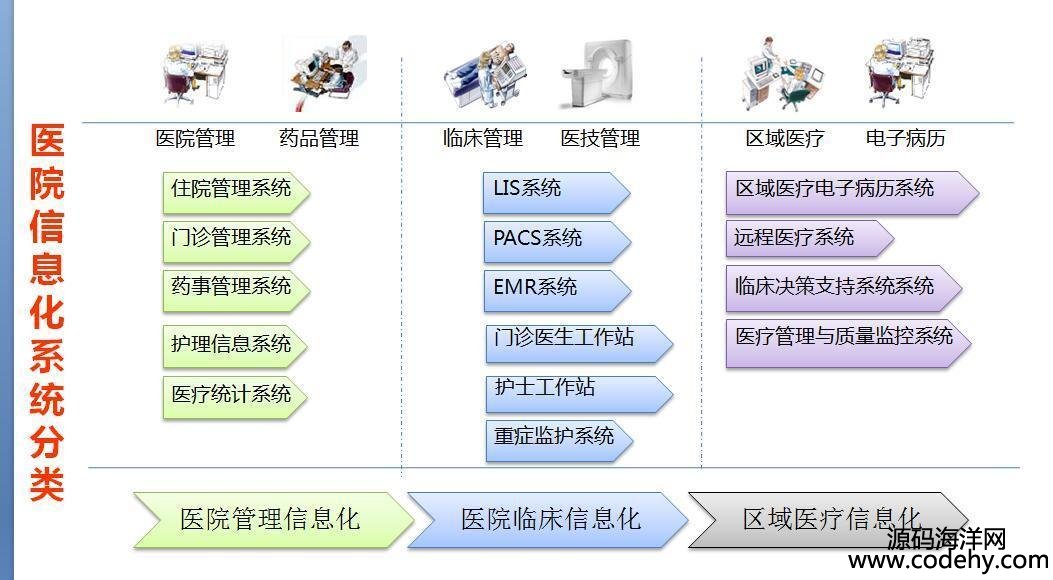 医院信息化系统分类

医院管理　药品管理

住院管理系统
门诊管理系统
药事管理系统
护理信息系统
医疗统计系统

临床管理　医技管理

LIS系统
PACS系统
EMR系统
门诊医生工作站
护士工作站
重症监护系统

区域医疗　电子病历

区域医疗电子病历系统
远程医疗系统
临床决策支持系统系统
医疗管理与质量监控系统

医院管理信息化
医院临床信息化
区域医疗信息化

源码海洋网
www.codehy.com